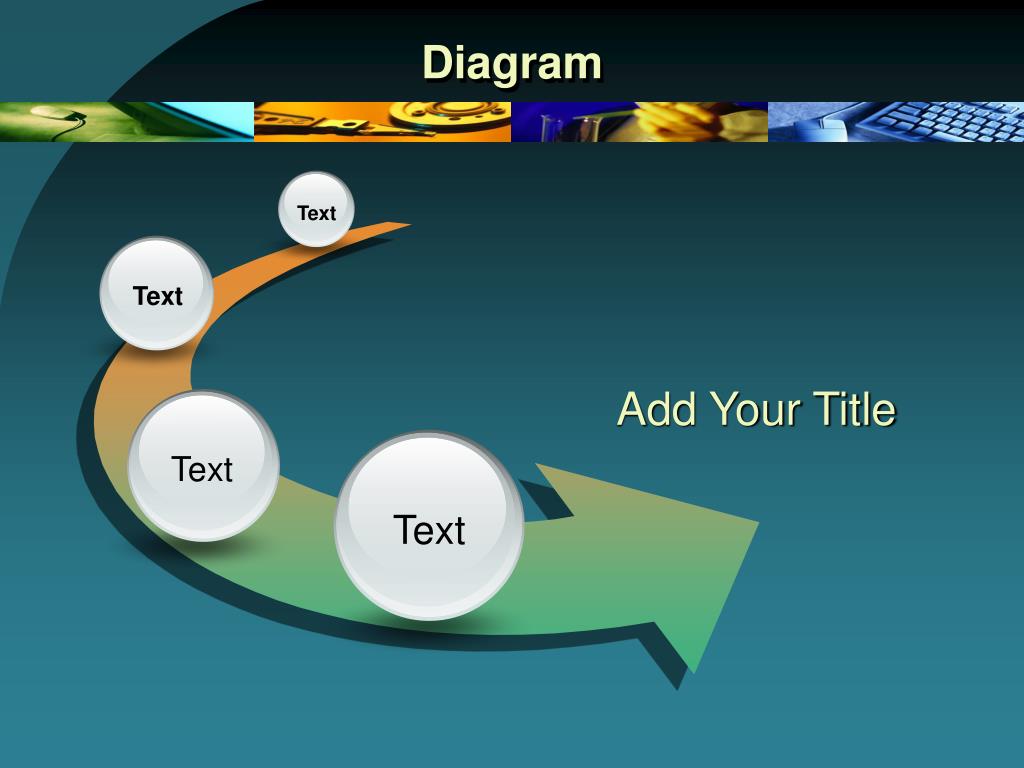 Diagram

Text

Text

Text

Text

Add Your Title